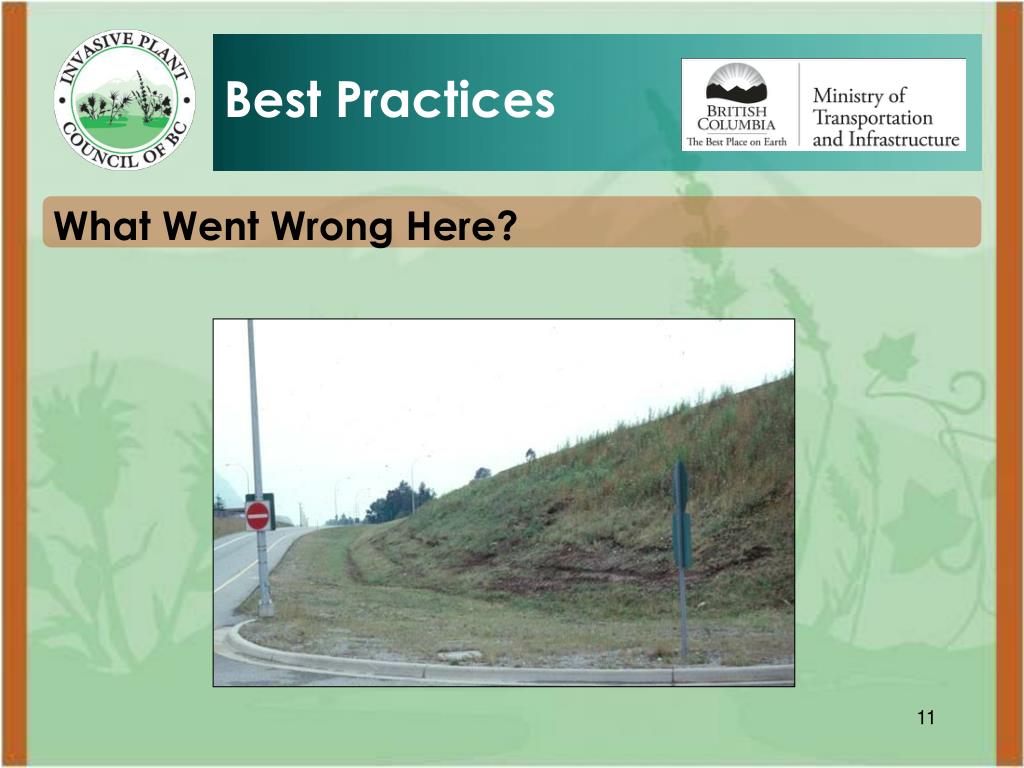 INVASIVE PLANT COUNCIL OF BC

Best Practices

BRITISH COLUMBIA
The Best Place on Earth

Ministry of Transportation and Infrastructure

What Went Wrong Here?

11